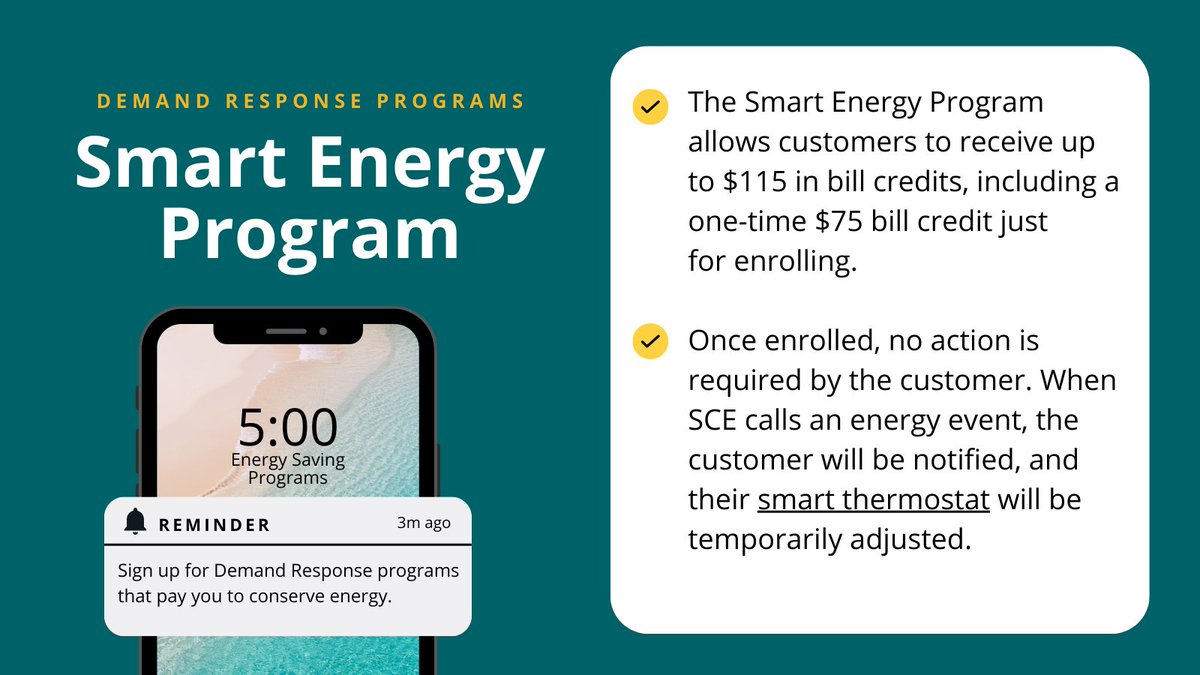 DEMAND RESPONSE PROGRAMS

Smart Energy Program

5:00
Energy Saving Programs

REMINDER 3m ago

Sign up for Demand Response programs that pay you to conserve energy.

The Smart Energy Program allows customers to receive up to \$115 in bill credits, including a one-time \$75 bill credit just for enrolling.

Once enrolled, no action is required by the customer. When SCE calls an energy event, the customer will be notified, and their smart thermostat will be temporarily adjusted.